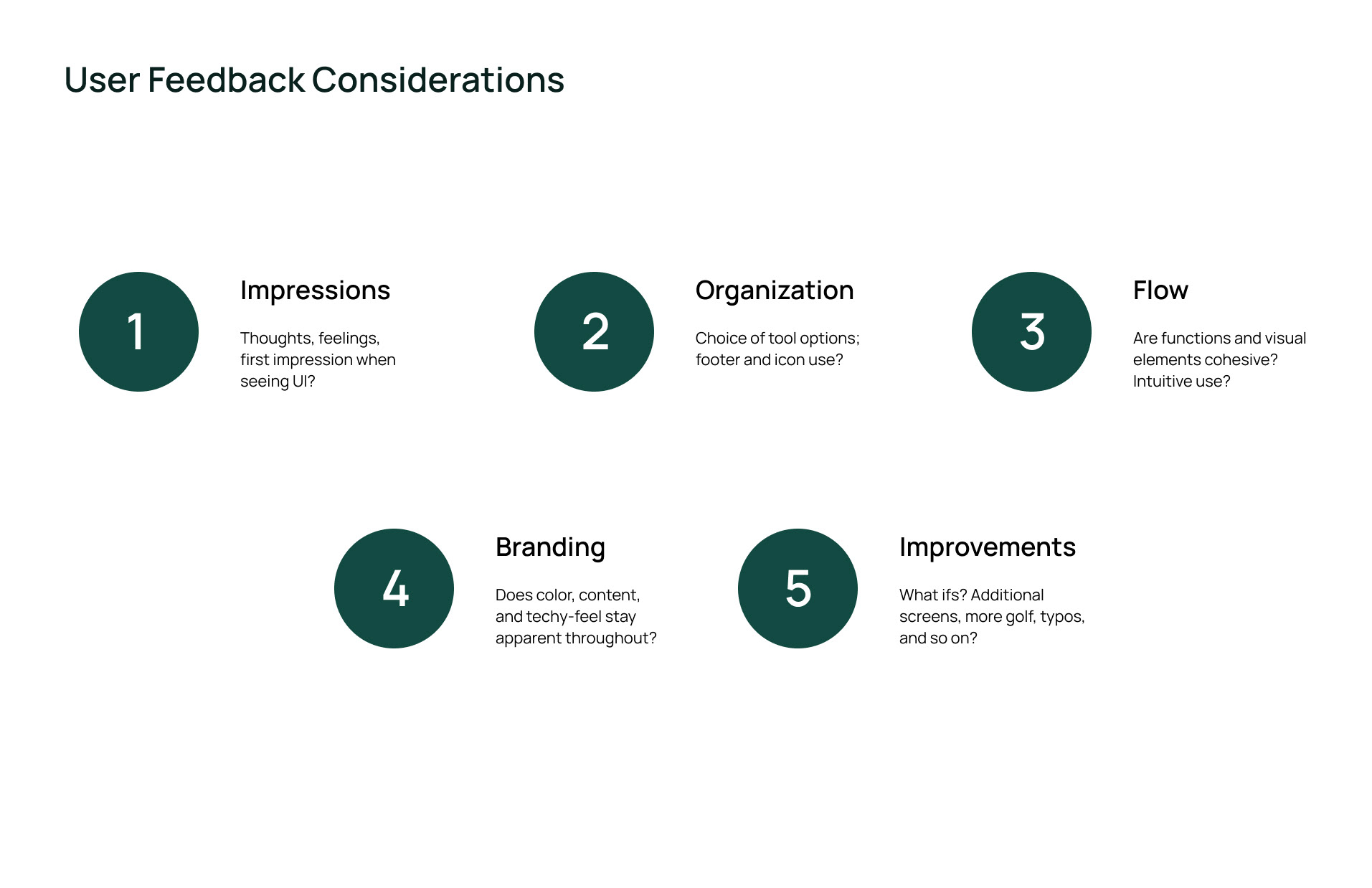 User Feedback Considerations

1

Impressions

Thoughts, feelings, first impression when seeing UI?

2

Organization

Choice of tool options; footer and icon use?

3

Flow

Are functions and visual elements cohesive? Intuitive use?

4

Branding

Does color, content, and techy-feel stay apparent throughout?

5

Improvements

What ifs? Additional screens, more golf, typos, and so on?